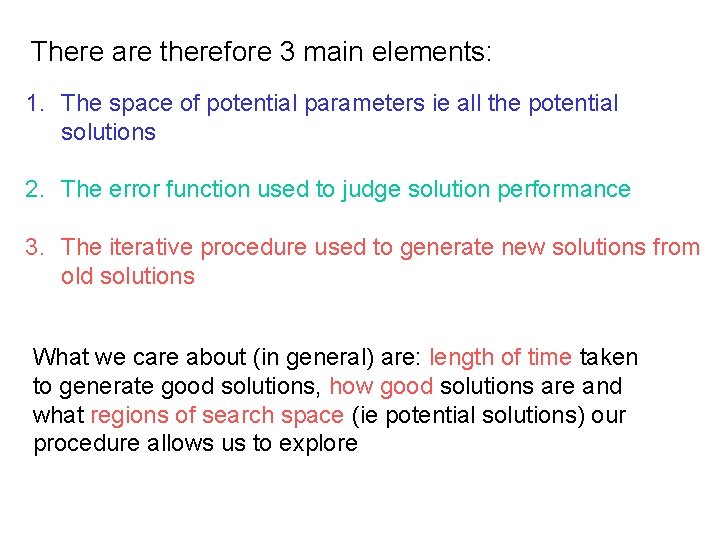 There are therefore 3 main elements:

1. The space of potential parameters ie all the potential solutions

2. The error function used to judge solution performance

3. The iterative procedure used to generate new solutions from old solutions

What we care about (in general) are: length of time taken to generate good solutions, how good solutions are and what regions of search space (ie potential solutions) our procedure allows us to explore